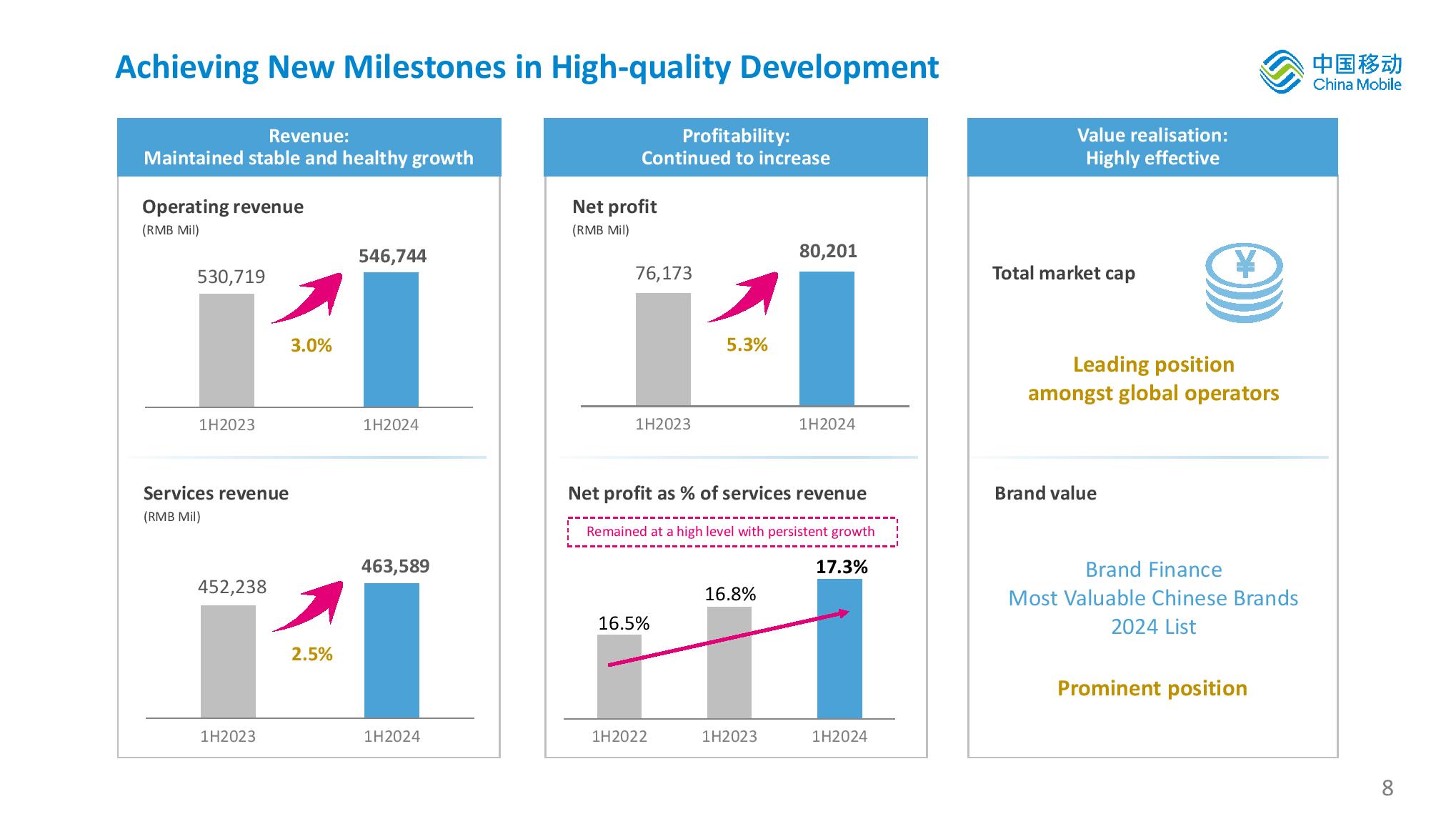 Achieving New Milestones in High-quality Development

中国移动
China Mobile

Revenue:
Maintained stable and healthy growth

Operating revenue
(RMB Mil)

530,719
546,744
3.0%
1H2023
1H2024

Services revenue
(RMB Mil)

452,238
463,589
2.5%
1H2023
1H2024

Profitability:
Continued to increase

Net profit
(RMB Mil)

76,173
80,201
5.3%
1H2023
1H2024

Net profit as % of services revenue

Remained at a high level with persistent growth

16.5%
16.8%
17.3%
1H2022
1H2023
1H2024

Value realisation:
Highly effective

Total market cap

¥

Leading position
amongst global operators

Brand value

Brand Finance
Most Valuable Chinese Brands
2024 List

Prominent position

8